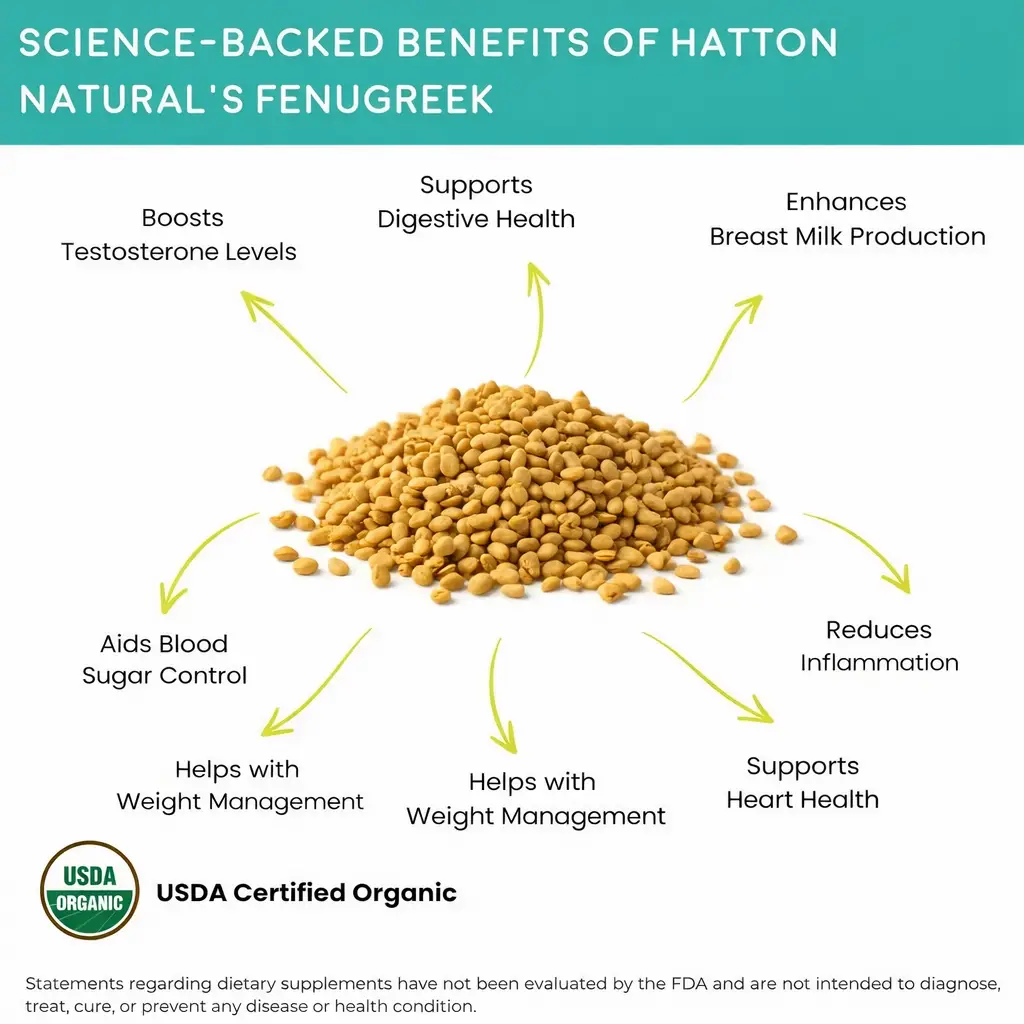 SCIENCE-BACKED BENEFITS OF HATTON NATURAL'S FENUGREEK

Boosts
Testosterone Levels

Supports
Digestive Health

Enhances
Breast Milk Production

Aids Blood
Sugar Control

Reduces
Inflammation

Helps with
Weight Management

Helps with
Weight Management

Supports
Heart Health

USDA
ORGANIC

USDA Certified Organic

Statements regarding dietary supplements have not been evaluated by the FDA and are not intended to diagnose, treat, cure, or prevent any disease or health condition.